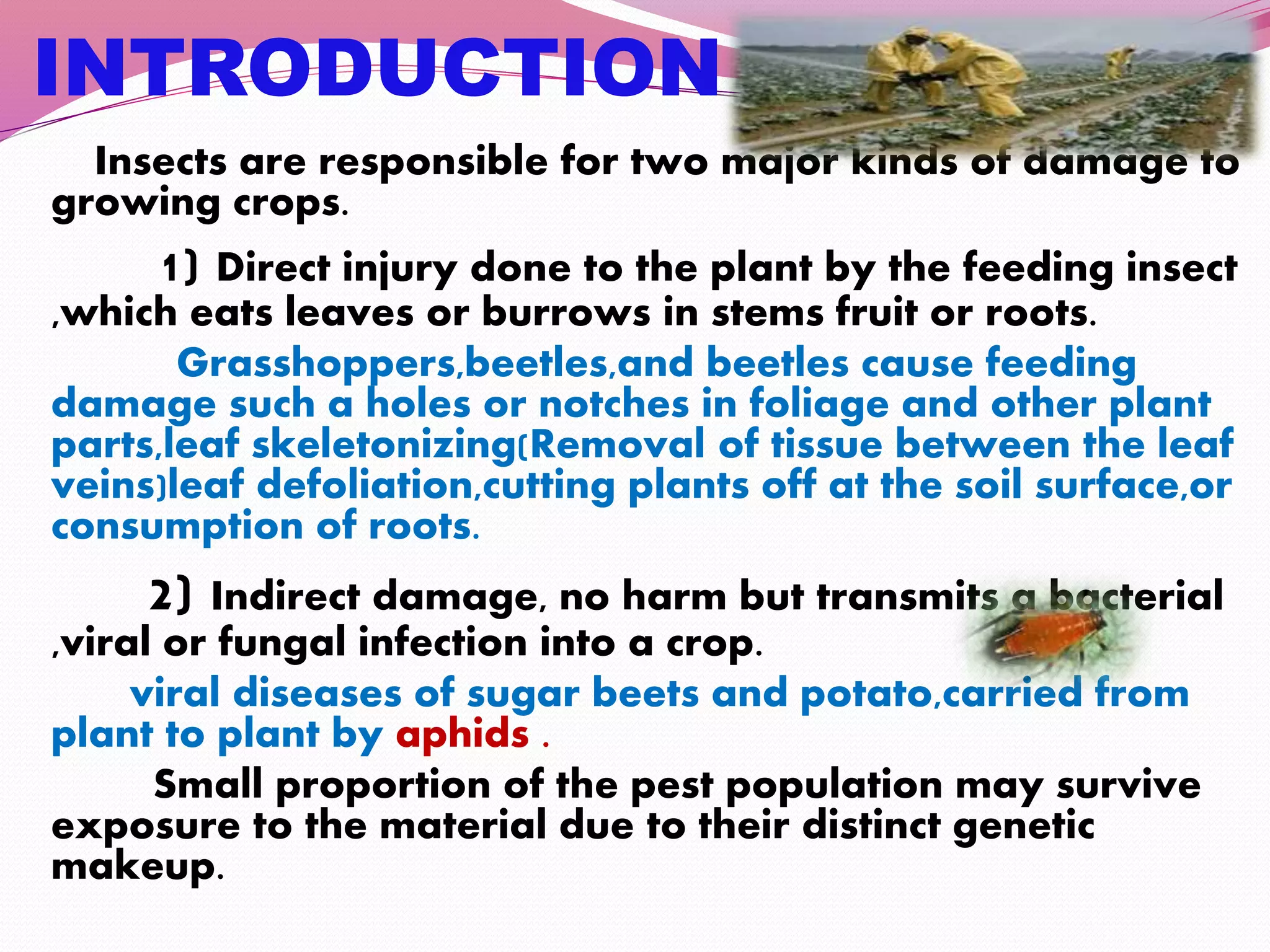 INTRODUCTION

Insects are responsible for two major kinds of damage to growing crops.

1) Direct injury done to the plant by the feeding insect ,which eats leaves or burrows in stems fruit or roots.

Grasshoppers,beetles,and beetles cause feeding damage such a holes or notches in foliage and other plant parts,leaf skeletonizing(Removal of tissue between the leaf veins)leaf defoliation,cutting plants off at the soil surface,or consumption of roots.

2) Indirect damage, no harm but transmits a bacterial ,viral or fungal infection into a crop.

viral diseases of sugar beets and potato,carried from plant to plant by aphids .

Small proportion of the pest population may survive exposure to the material due to their distinct genetic makeup.